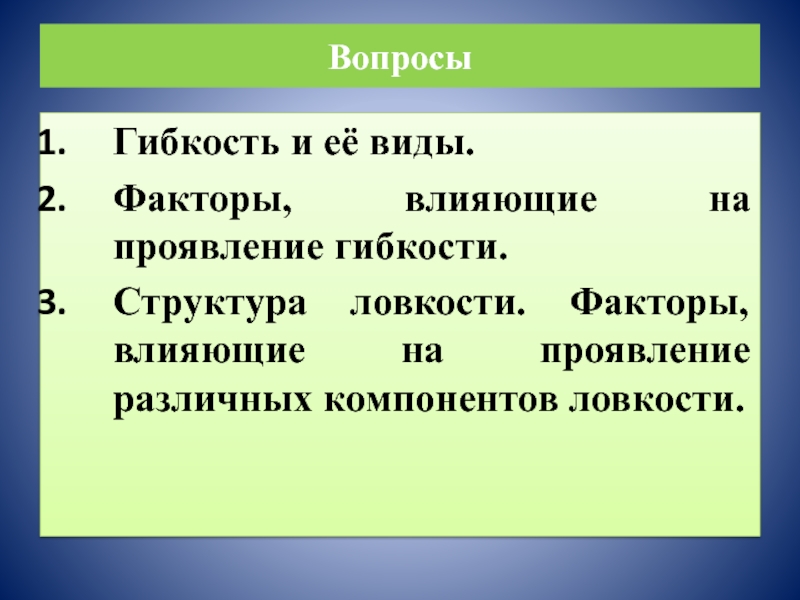 Вопросы

1. Гибкость и её виды.
2. Факторы, влияющие на проявление гибкости.
3. Структура ловкости. Факторы, влияющие на проявление различных компонентов ловкости.